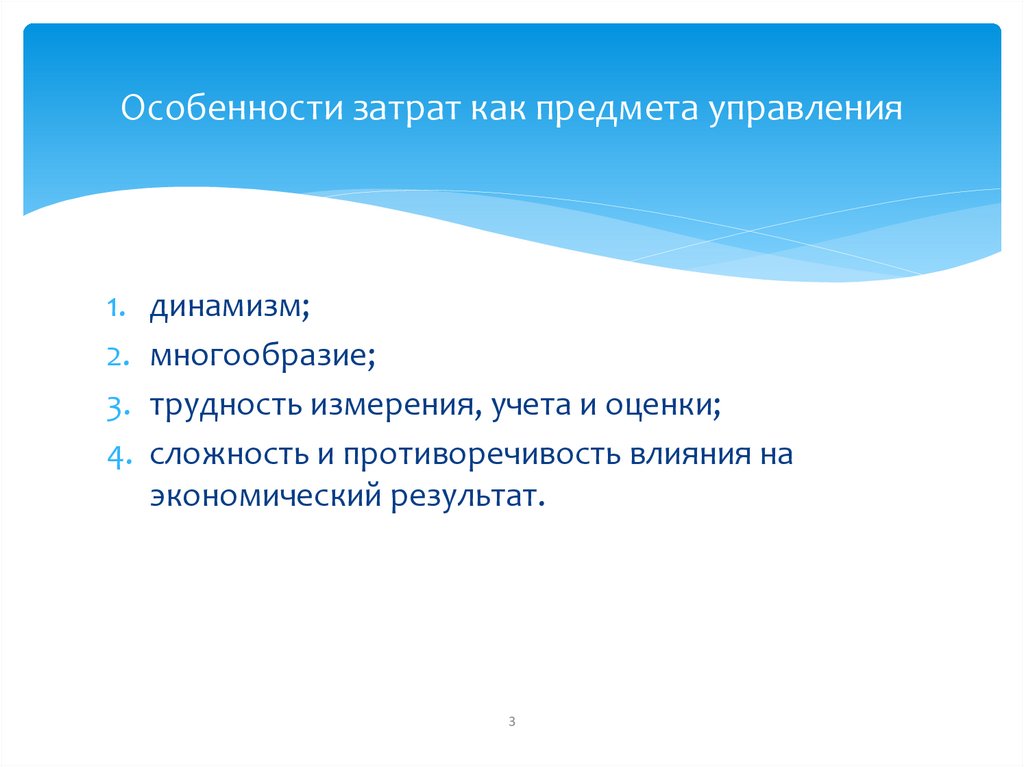 Особенности затрат как предмета управления

1. динамизм;
2. многообразие;
3. трудность измерения, учета и оценки;
4. сложность и противоречивость влияния на экономический результат.

3